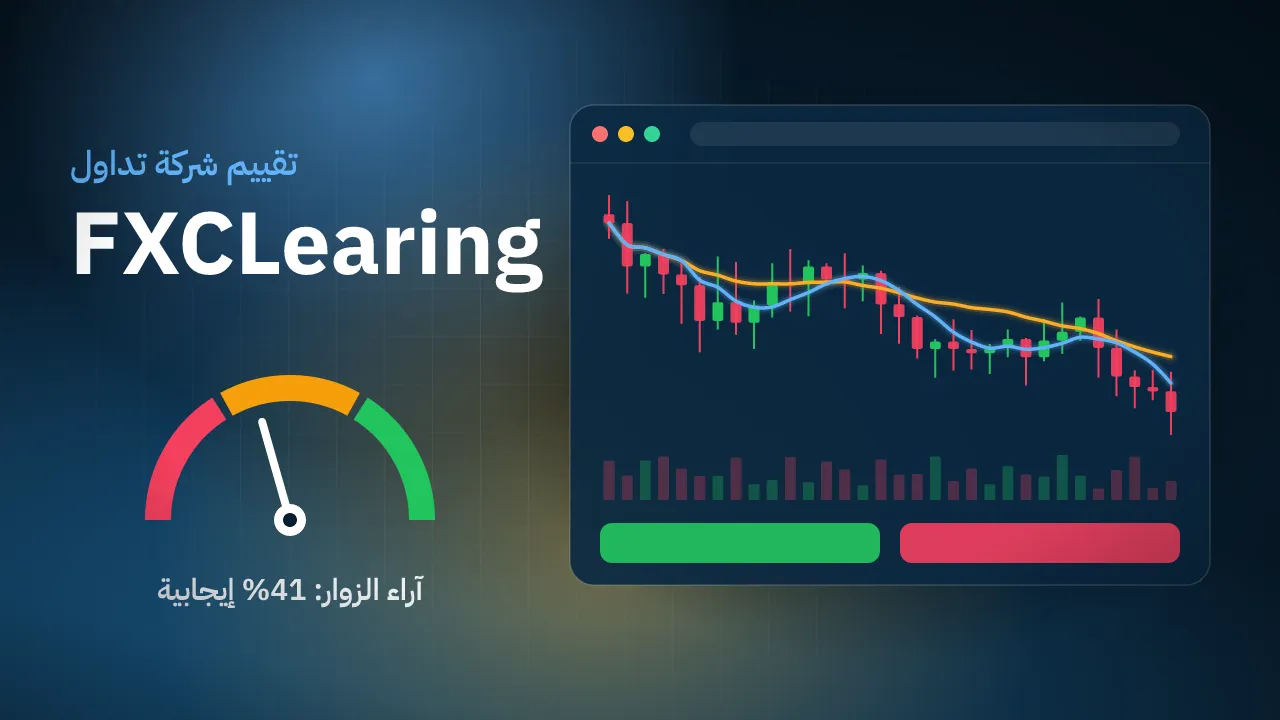 تقييم شركة تداول

FXCLearing

آراء الزوار: 41% إيجابية